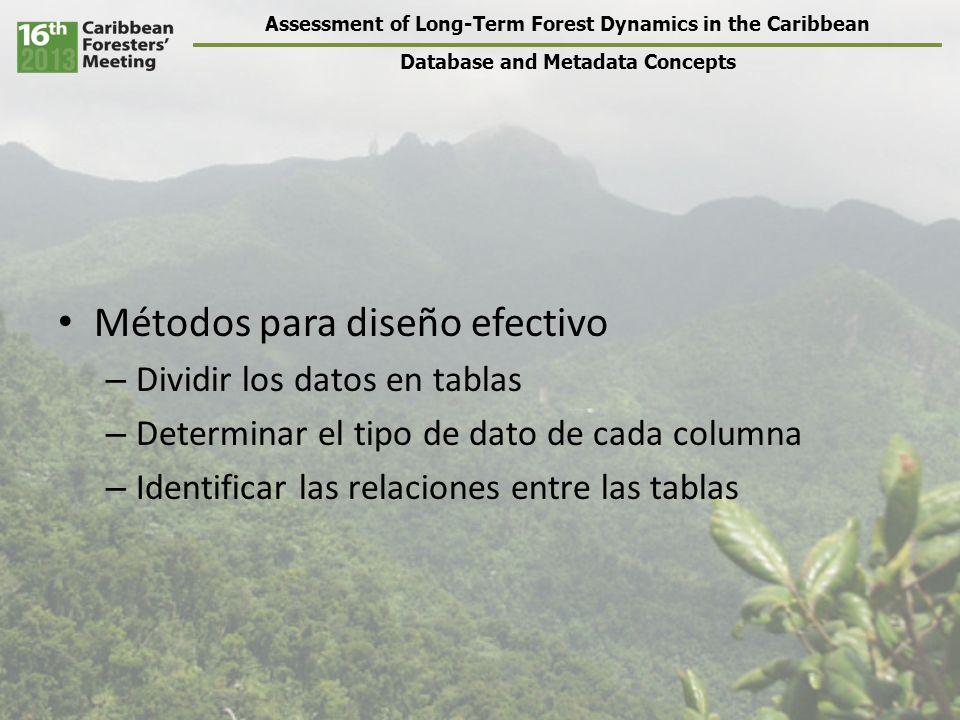 16th 2013 Caribbean Foresters' Meeting

Assessment of Long-Term Forest Dynamics in the Caribbean

Database and Metadata Concepts

• Métodos para diseño efectivo
– Dividir los datos en tablas
– Determinar el tipo de dato de cada columna
– Identificar las relaciones entre las tablas